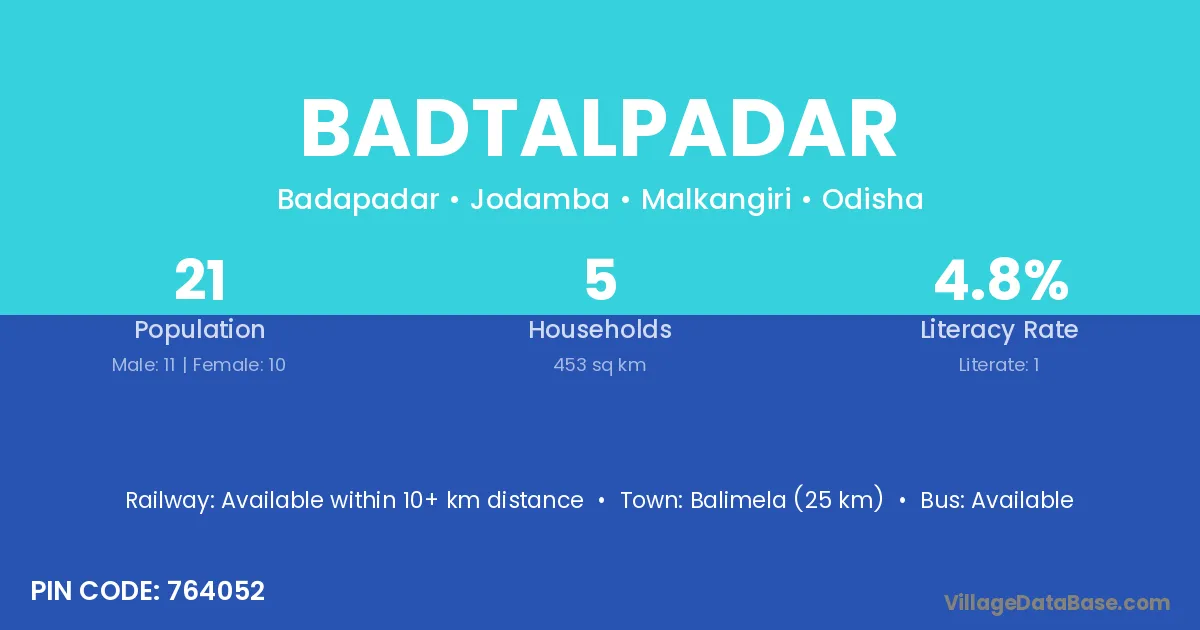 BADTALPADAR

Badapadar • Jodamba • Malkangiri • Odisha

21
Population
Male: 11 | Female: 10

5
Households
453 sq km

4.8%
Literacy Rate
Literate: 1

Railway: Available within 10+ km distance • Town: Balimela (25 km) • Bus: Available

PIN CODE: 764052

VillageDataBase.com